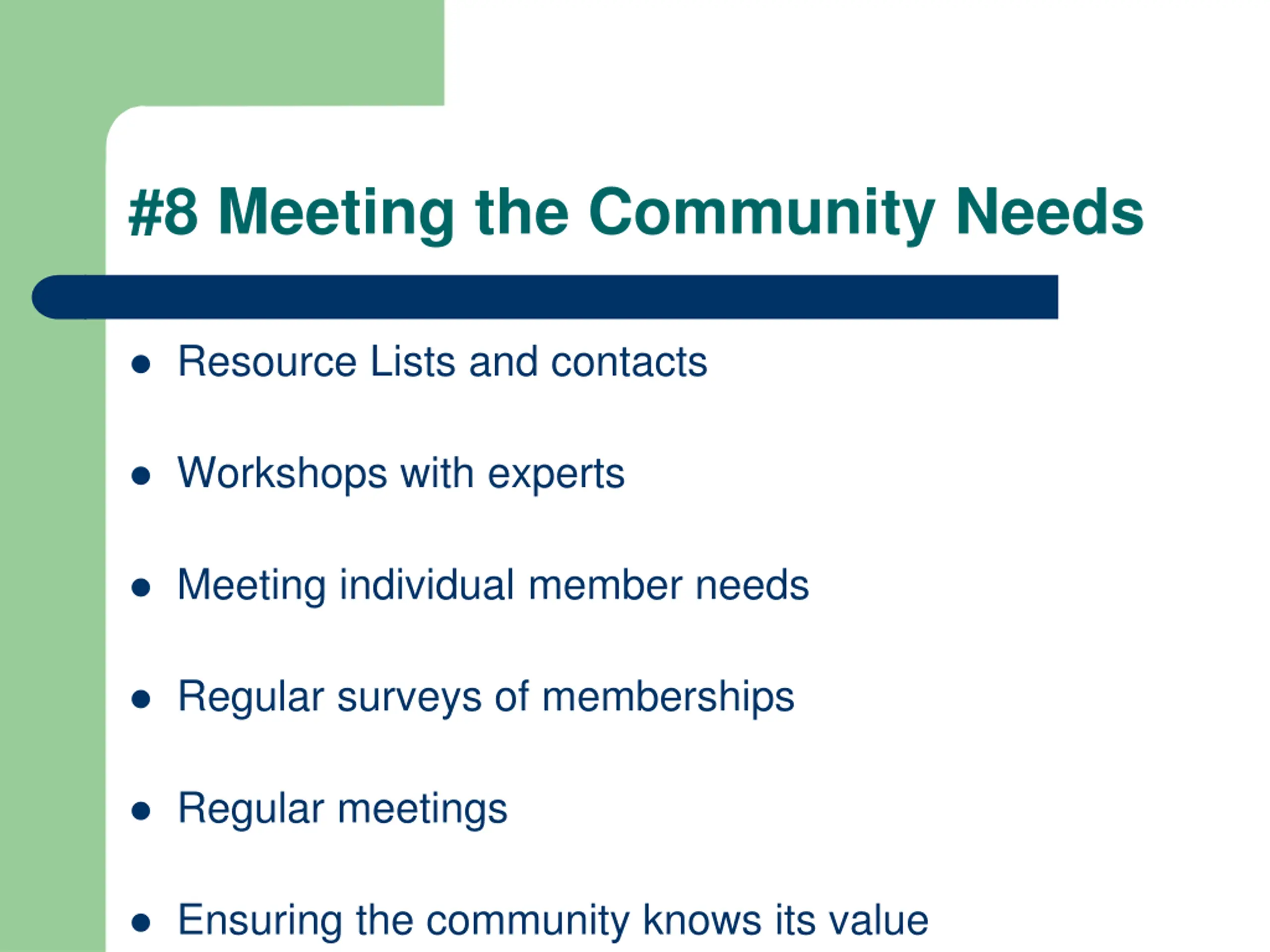 #8 Meeting the Community Needs

- Resource Lists and contacts
- Workshops with experts
- Meeting individual member needs
- Regular surveys of memberships
- Regular meetings
- Ensuring the community knows its value